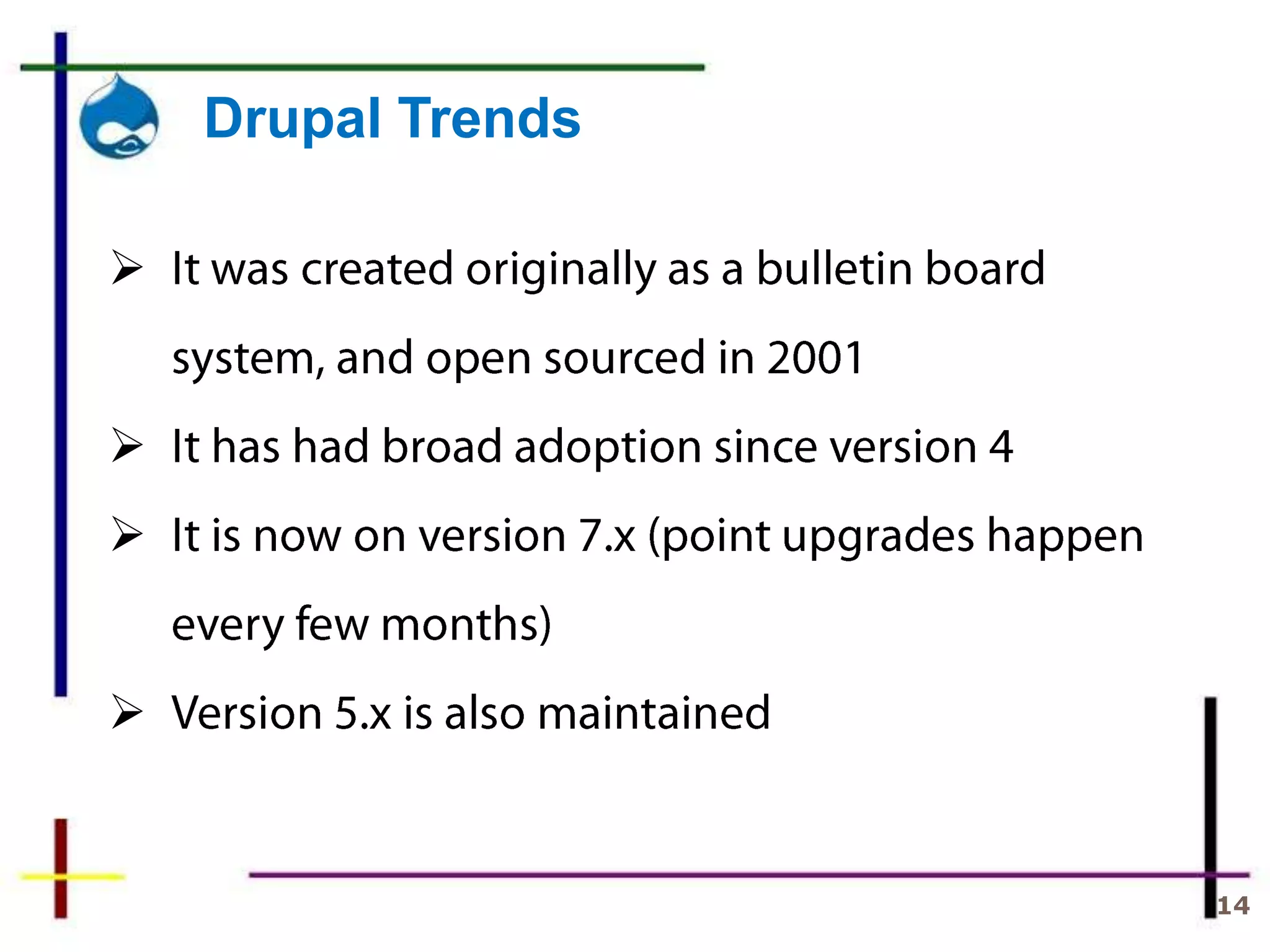 Drupal Trends

➢ It was created originally as a bulletin board system, and open sourced in 2001

➢ It has had broad adoption since version 4

➢ It is now on version 7.x (point upgrades happen every few months)

➢ Version 5.x is also maintained

14